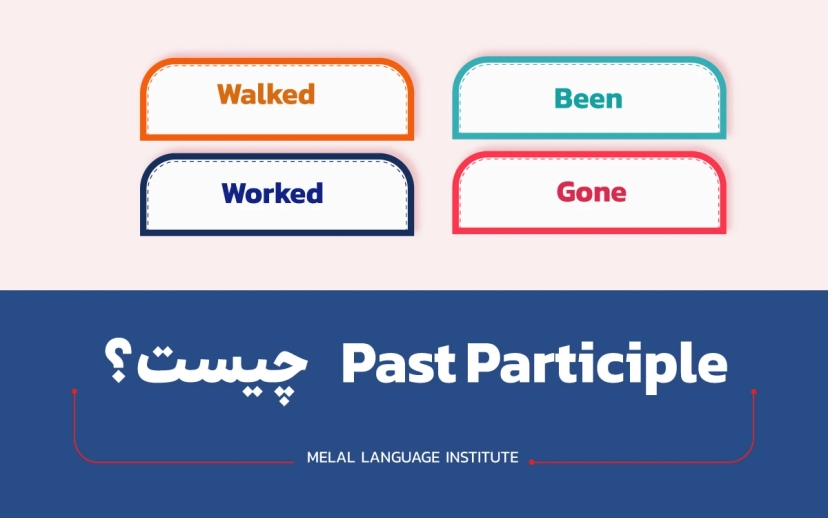 Walked

Been

Worked

Gone

Past Participle چیست؟

MELAL LANGUAGE INSTITUTE